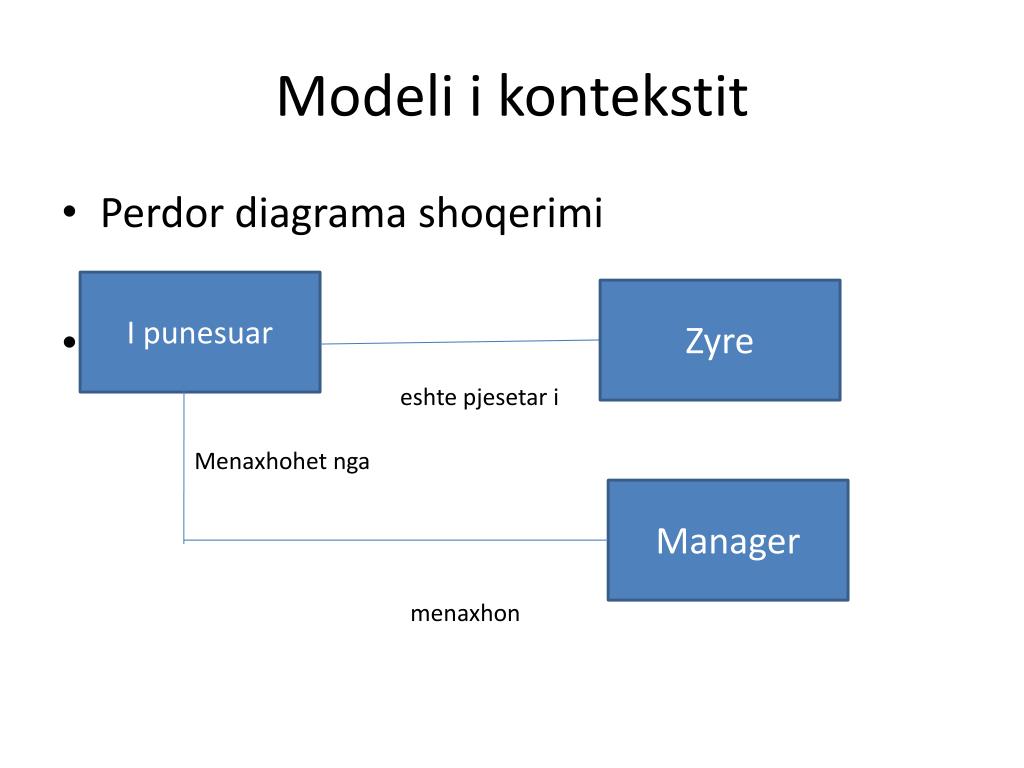 Modeli i kontekstit

• Perdor diagrama shoqerimi

•

I punesuar

Zyre

eshte pjesetar i

Menaxhohet nga

Manager

menaxhon